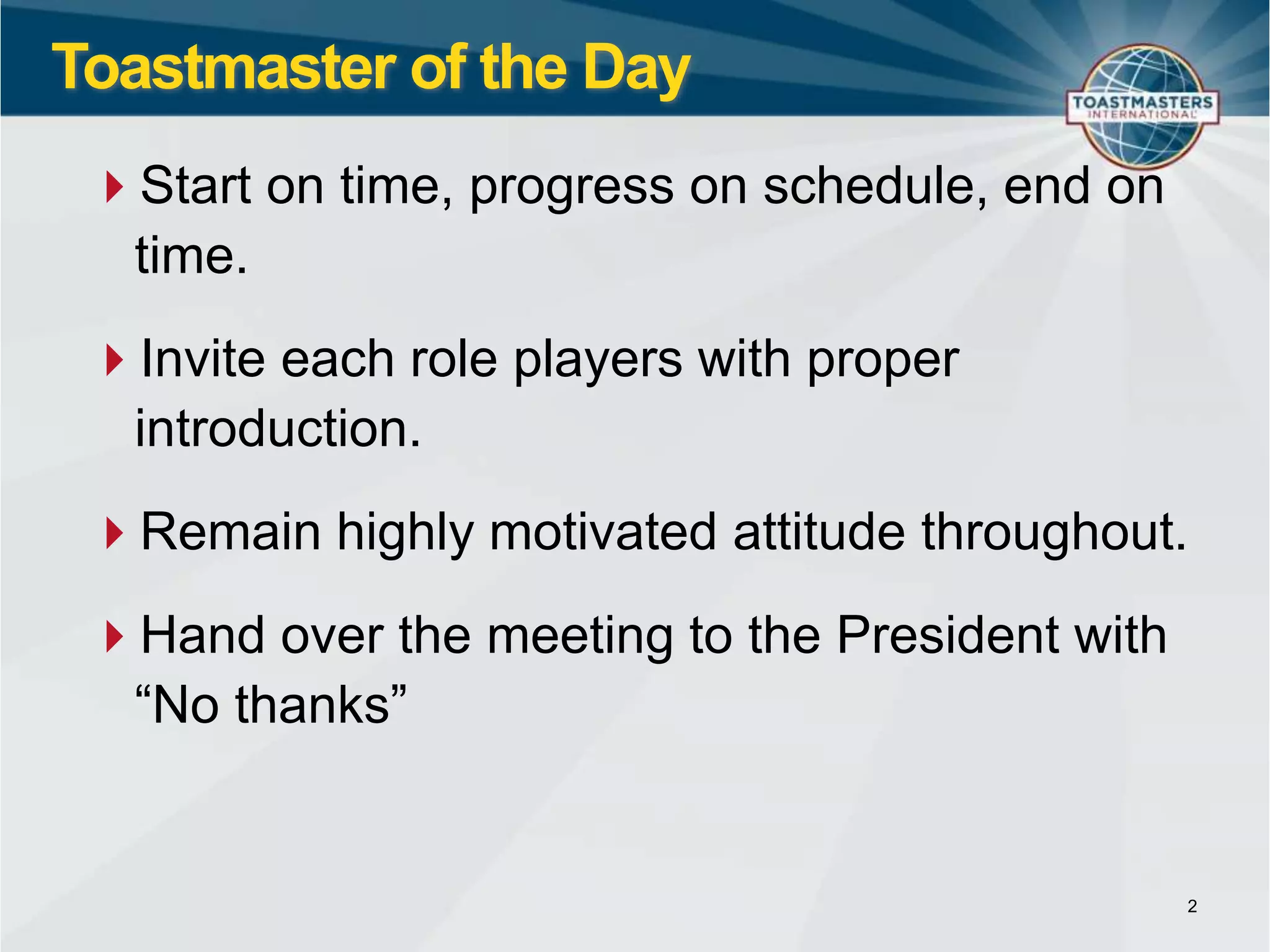 Toastmaster of the Day

TOASTMASTERS INTERNATIONAL

Start on time, progress on schedule, end on time.

Invite each role players with proper introduction.

Remain highly motivated attitude throughout.

Hand over the meeting to the President with “No thanks”

2